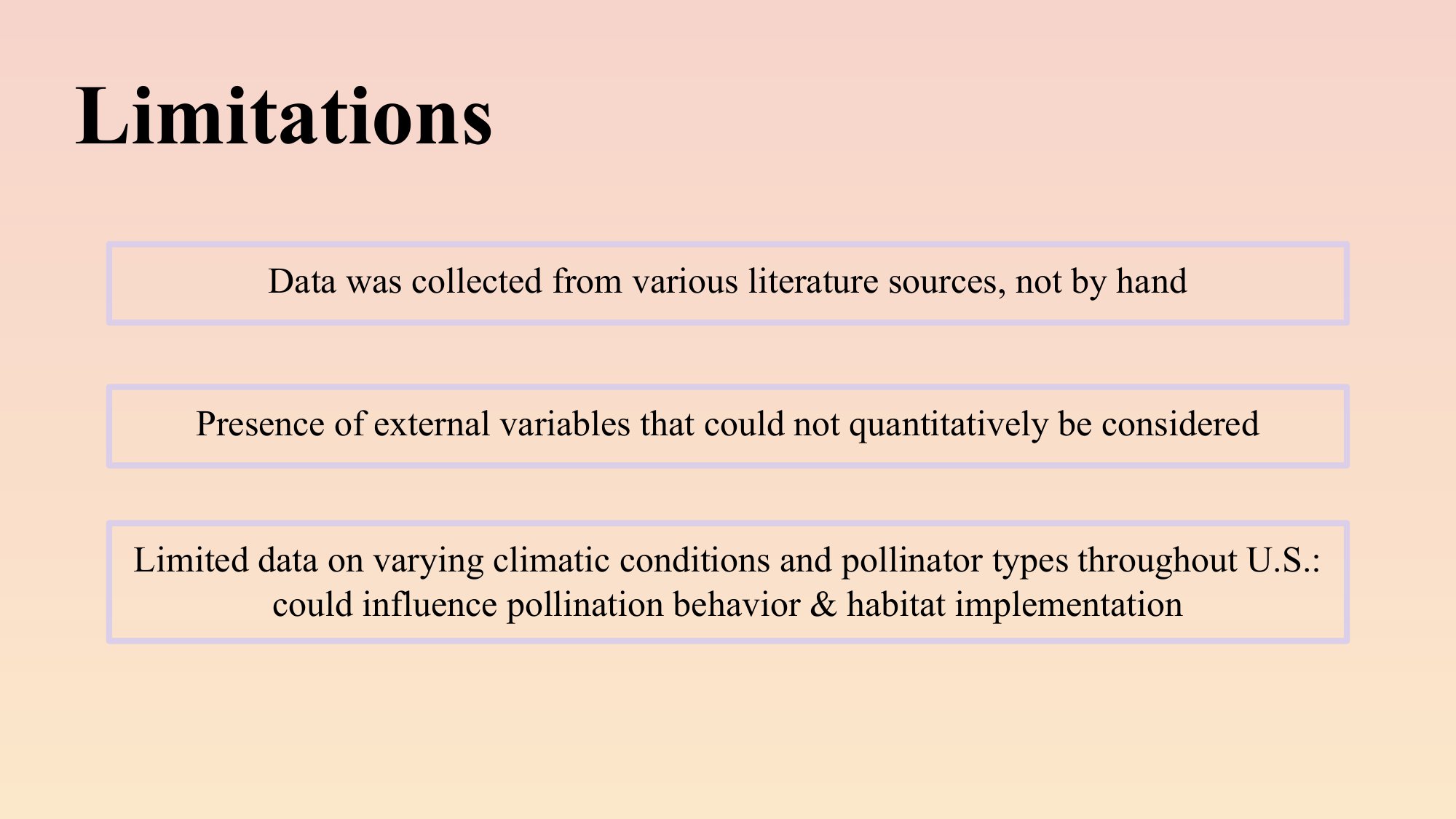 Limitations

Data was collected from various literature sources, not by hand

Presence of external variables that could not quantitatively be considered

Limited data on varying climatic conditions and pollinator types throughout U.S.: could influence pollination behavior & habitat implementation